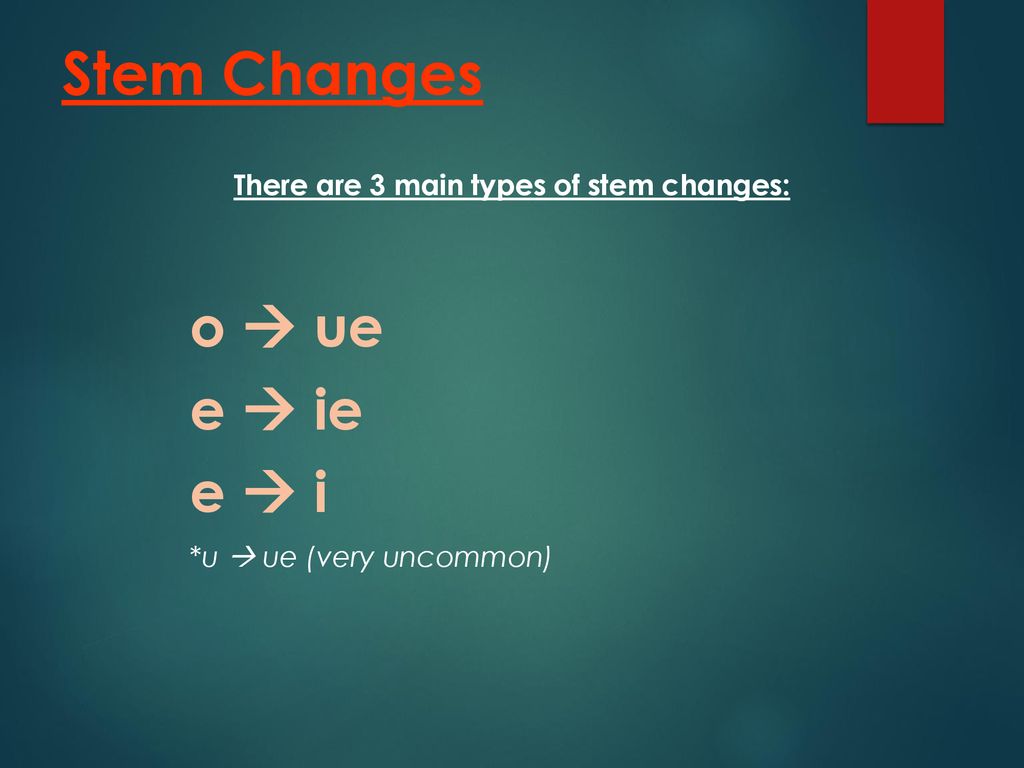 Stem Changes

There are 3 main types of stem changes:

o → ue
e → ie
e → i
*u → ue (very uncommon)